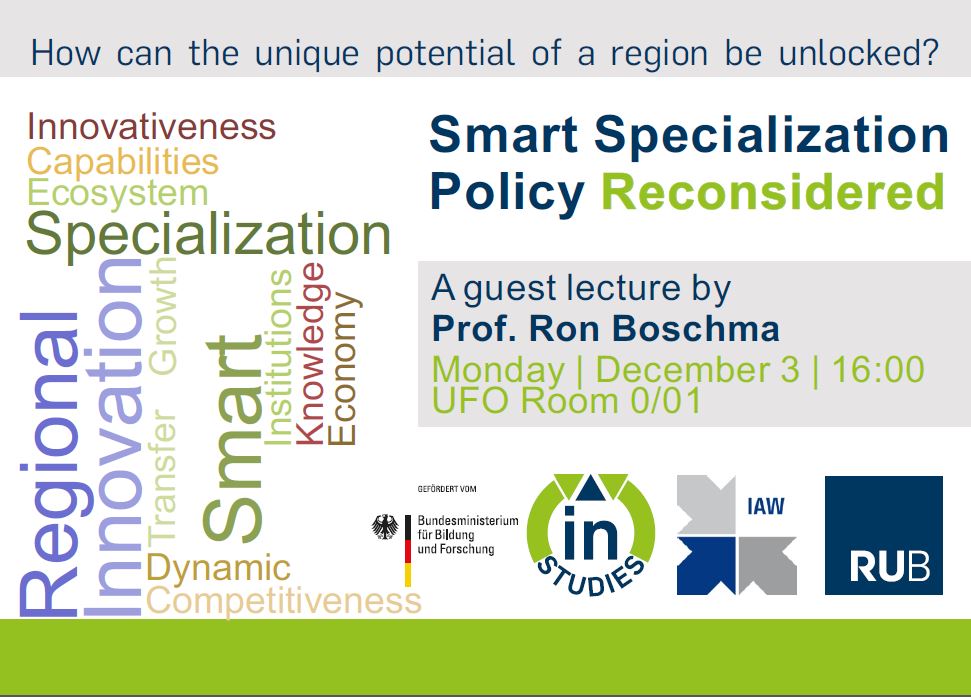 How can the unique potential of a region be unlocked?

Innovativeness
Capabilities
Ecosystem
Specialization
Regional
Innovation
Transfer
Growth
Smart
Institutions
Knowledge
Economy
Dynamic
Competitiveness

Smart Specialization Policy Reconsidered

A guest lecture by
Prof. Ron Boschma
Monday | December 3 | 16:00
UFO Room 0/01

GEFÖRDERT VOM
Bundesministerium für Bildung und Forschung

in STUDIES

IAW

RUB